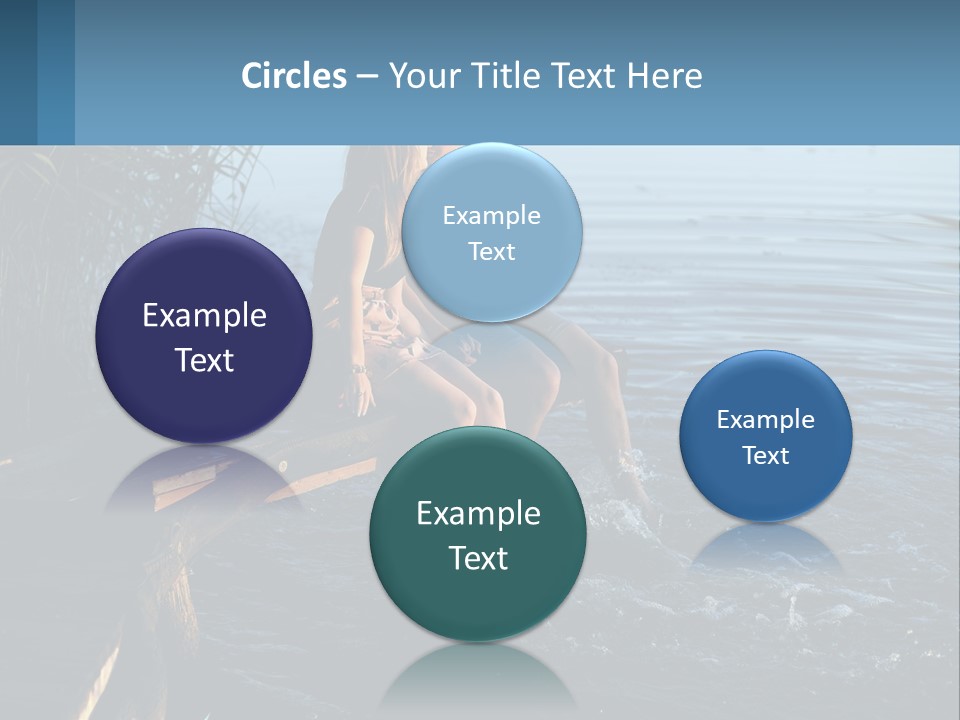 Circles – Your Title Text Here

Example Text

Example Text

Example Text

Example Text